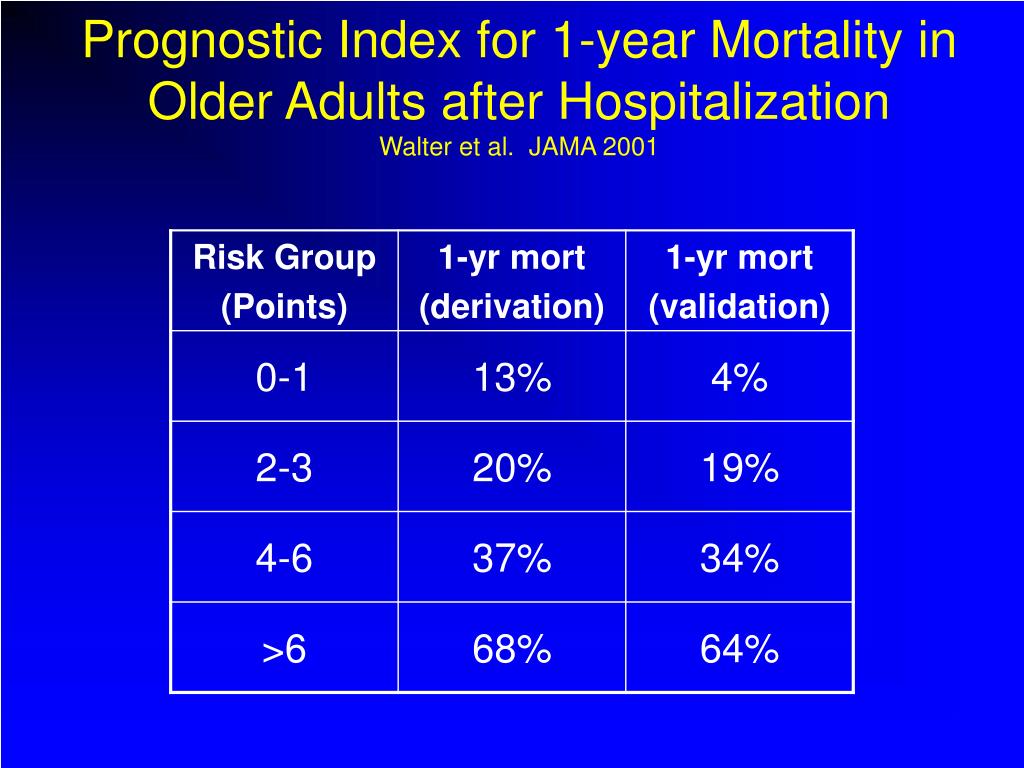 Prognostic Index for 1-year Mortality in Older Adults after Hospitalization
Walter et al. JAMA 2001

| Risk Group (Points) | 1-yr mort (derivation) | 1-yr mort (validation) |
|---|---|---|
| 0-1 | 13% | 4% |
| 2-3 | 20% | 19% |
| 4-6 | 37% | 34% |
| >6 | 68% | 64% |